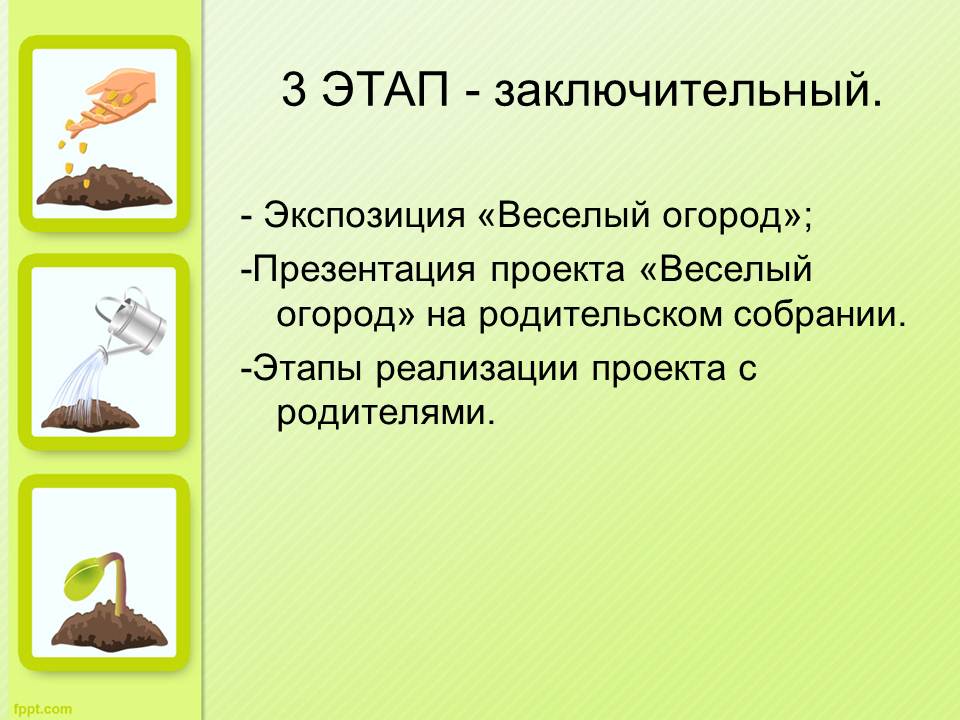 3 ЭТАП - заключительный.

- Экспозиция «Веселый огород»;

-Презентация проекта «Веселый огород» на родительском собрании.

-Этапы реализации проекта с родителями.

fppt.com